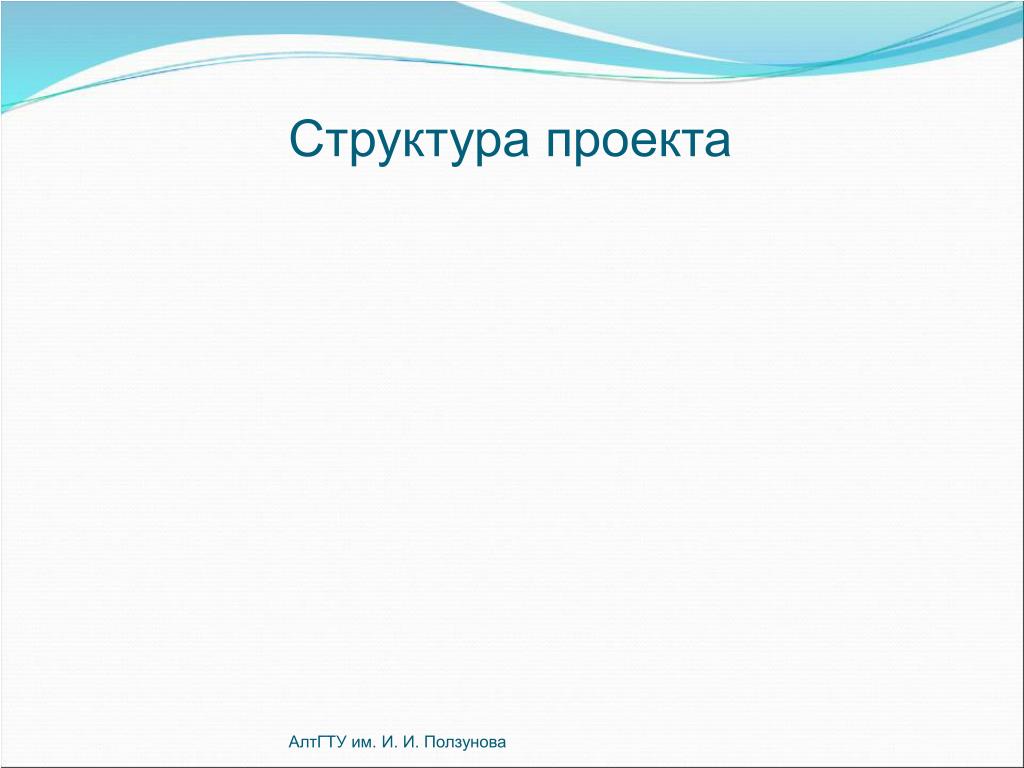 Структура проекта

АлтГТУ им. И. И. Ползунова